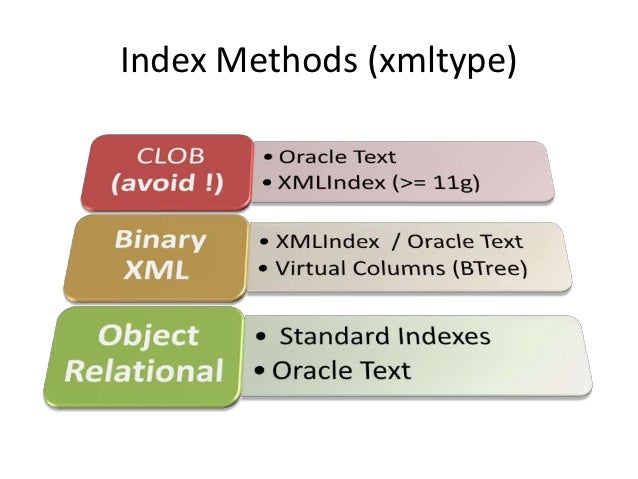 Index Methods (xmltype)

CLOB (avoid !)

• Oracle Text
• XMLIndex (>= 11g)

Binary XML

• XMLIndex / Oracle Text
• Virtual Columns (BTree)

Object Relational

• Standard Indexes
• Oracle Text